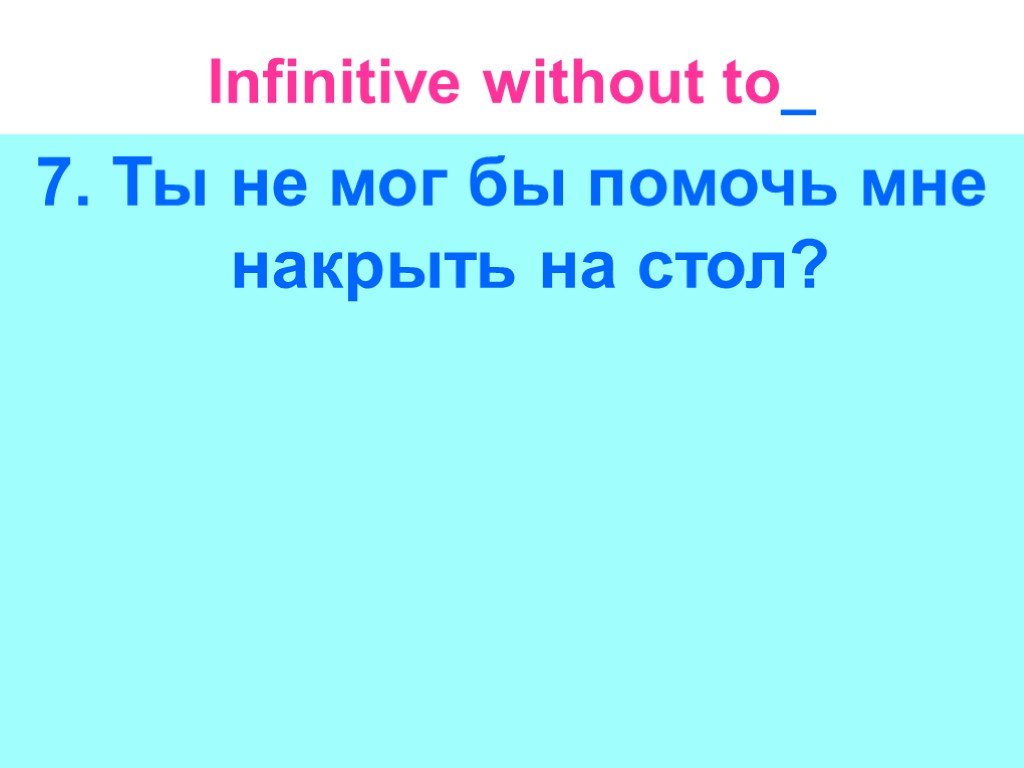 Infinitive without to_

7. Ты не мог бы помочь мне накрыть на стол?